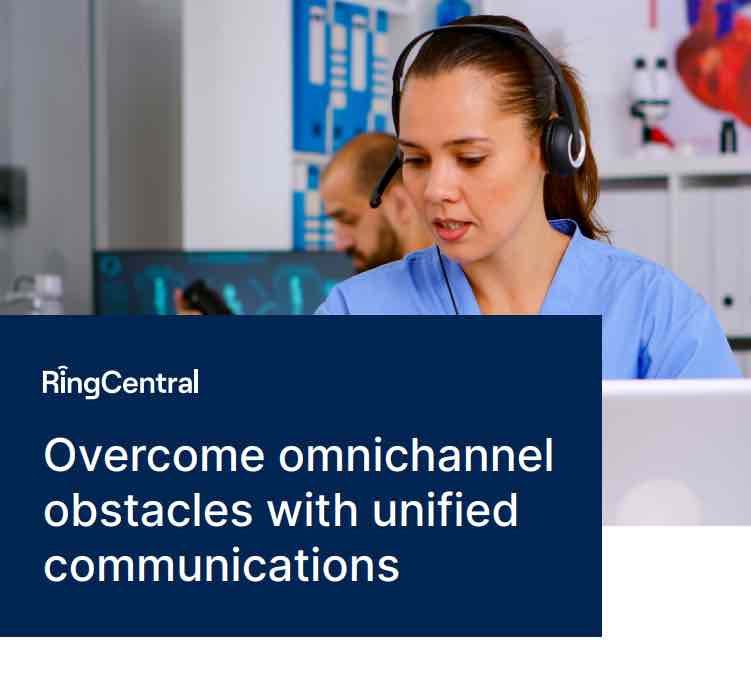 RingCentral

Overcome omnichannel obstacles with unified communications